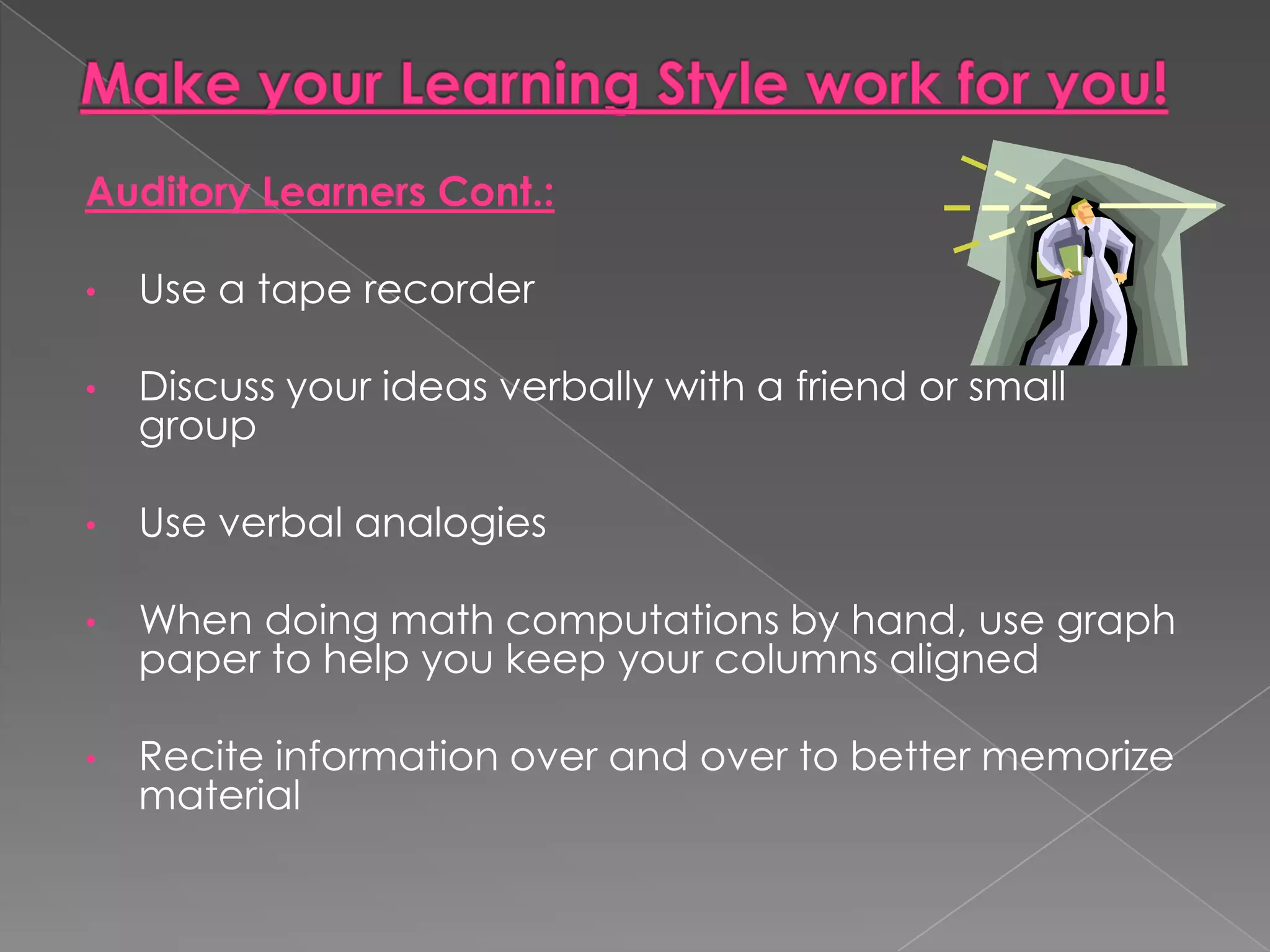 Make your Learning Style work for you!

Auditory Learners Cont.:

• Use a tape recorder

• Discuss your ideas verbally with a friend or small group

• Use verbal analogies

• When doing math computations by hand, use graph paper to help you keep your columns aligned

• Recite information over and over to better memorize material